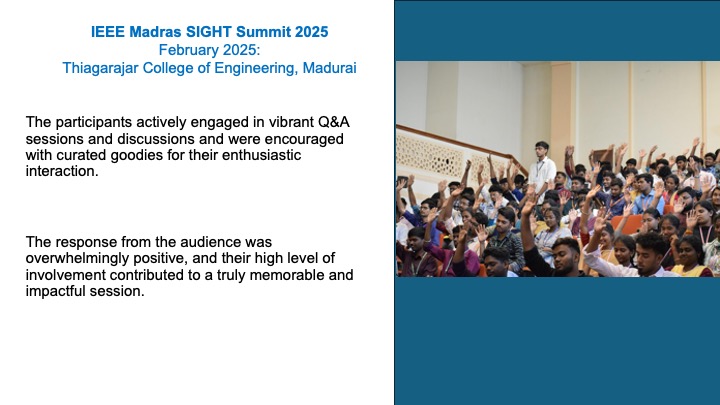 IEEE Madras SIGHT Summit 2025
February 2025:
Thiagarajar College of Engineering, Madurai

The participants actively engaged in vibrant Q&A sessions and discussions and were encouraged with curated goodies for their enthusiastic interaction.

The response from the audience was overwhelmingly positive, and their high level of involvement contributed to a truly memorable and impactful session.